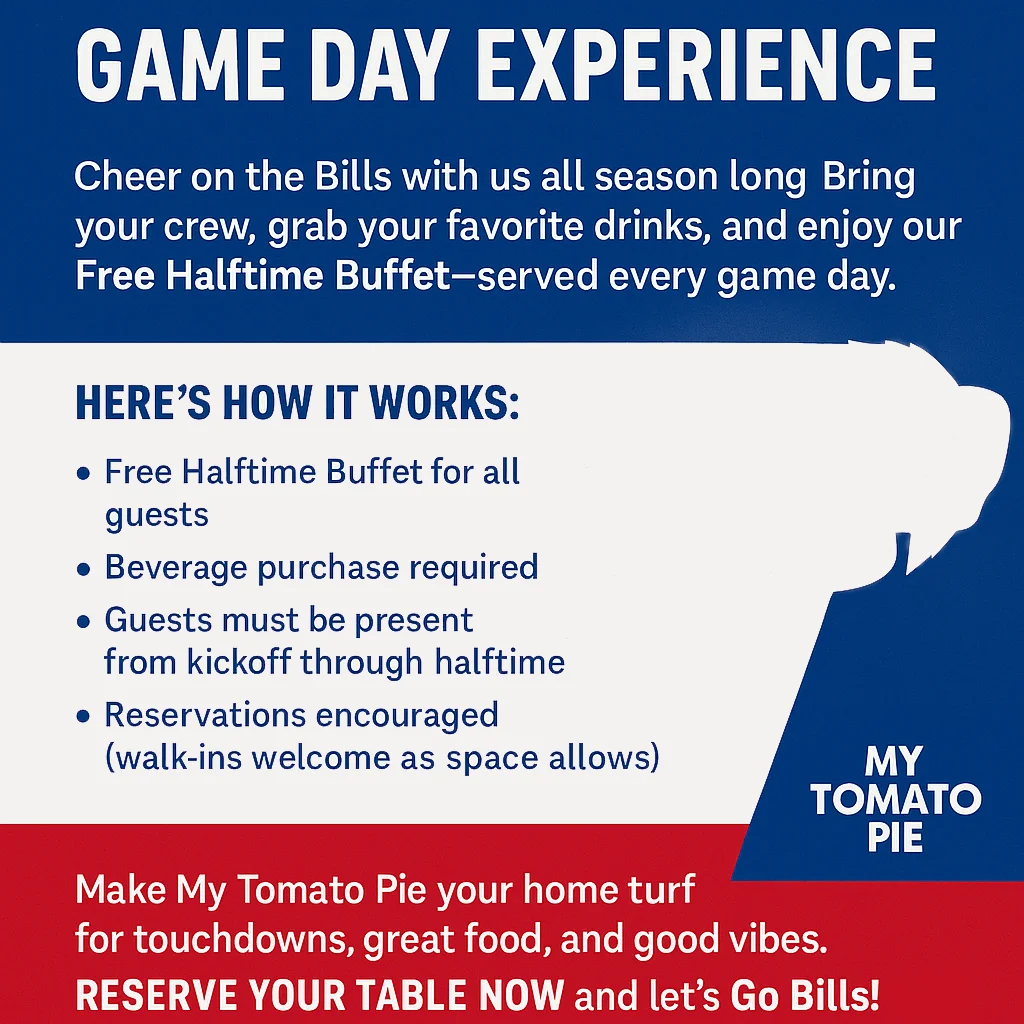 GAME DAY EXPERIENCE

Cheer on the Bills with us all season long Bring your crew, grab your favorite drinks, and enjoy our Free Halftime Buffet—served every game day.

HERE'S HOW IT WORKS:

• Free Halftime Buffet for all guests
• Beverage purchase required
• Guests must be present from kickoff through halftime
• Reservations encouraged (walk-ins welcome as space allows)

MY TOMATO PIE

Make My Tomato Pie your home turf for touchdowns, great food, and good vibes.
RESERVE YOUR TABLE NOW and let's Go Bills!